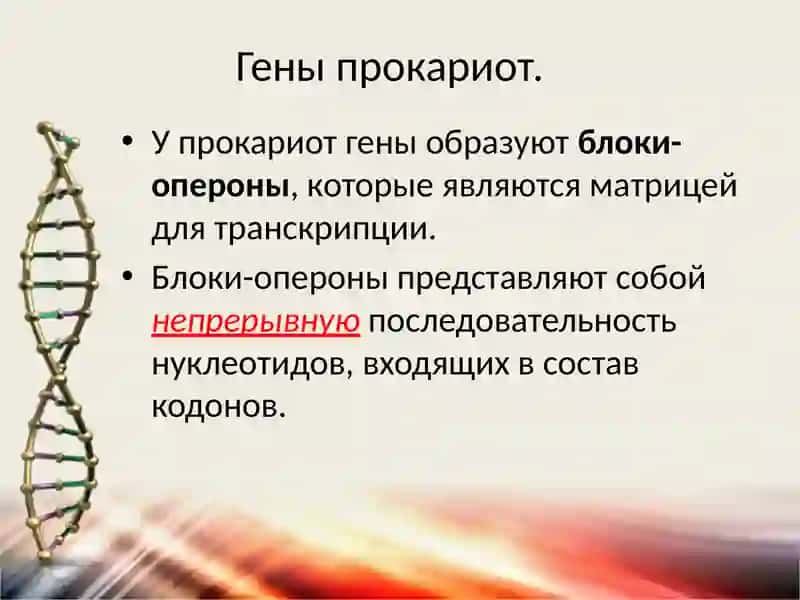 Гены прокариот.

• У прокариот гены образуют блоки-опероны, которые являются матрицей для транскрипции.

• Блоки-опероны представляют собой непрерывную последовательность нуклеотидов, входящих в состав кодонов.